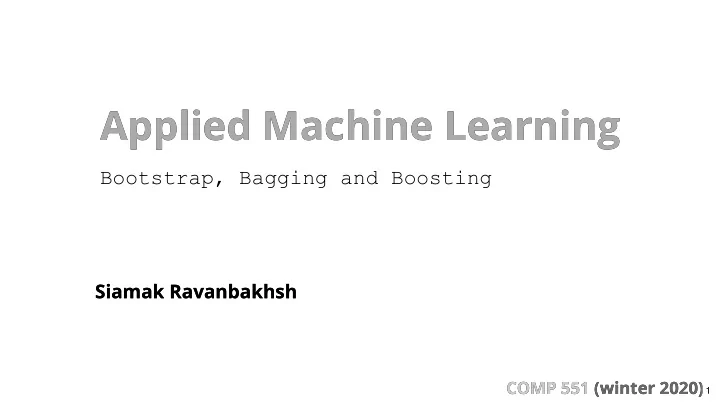 Applied Machine Learning

Bootstrap, Bagging and Boosting

Siamak Ravanbakhsh

COMP 551 (winter 2020) 1